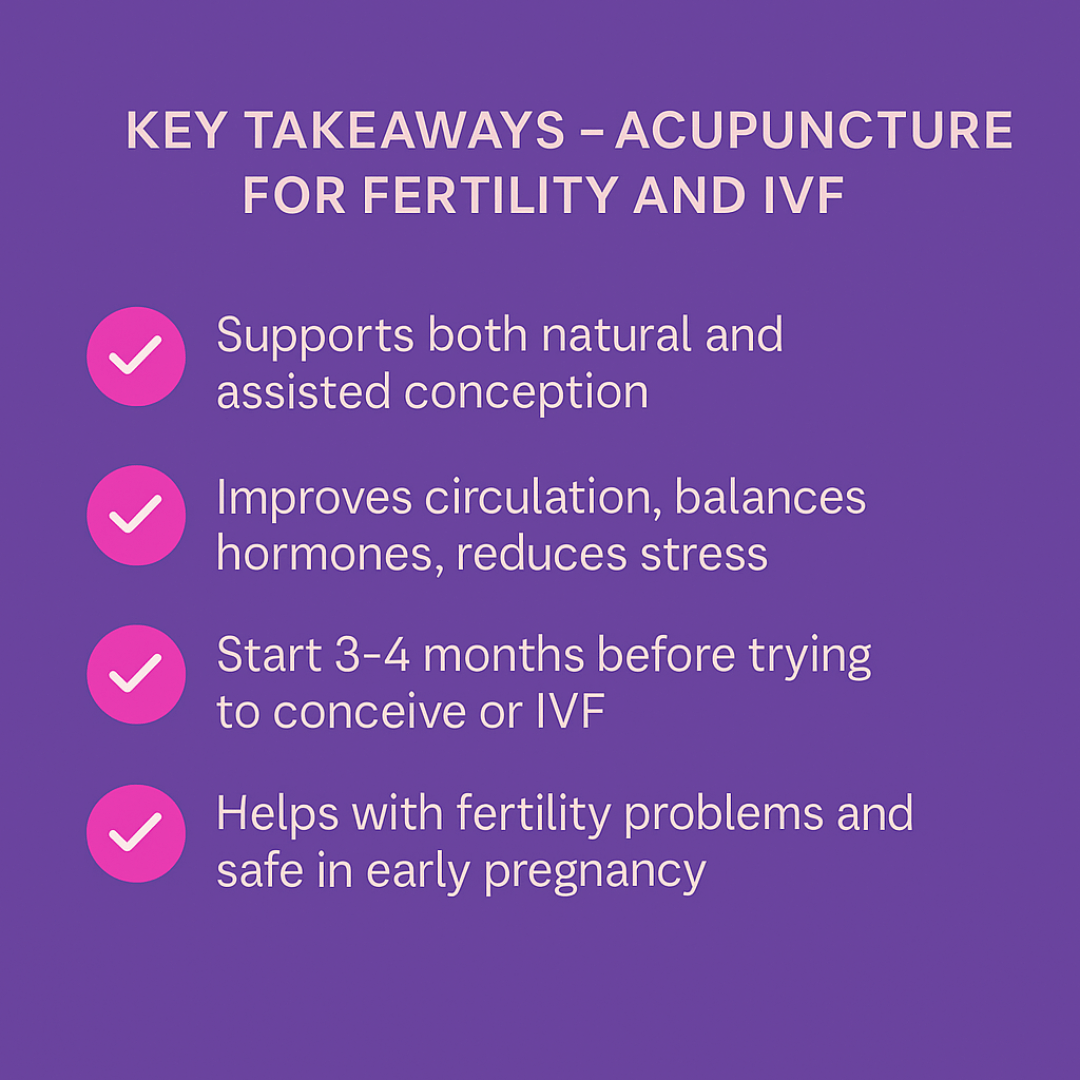 KEY TAKEAWAYS – ACUPUNCTURE FOR FERTILITY AND IVF

Supports both natural and assisted conception

Improves circulation, balances hormones, reduces stress

Start 3-4 months before trying to conceive or IVF

Helps with fertility problems and safe in early pregnancy